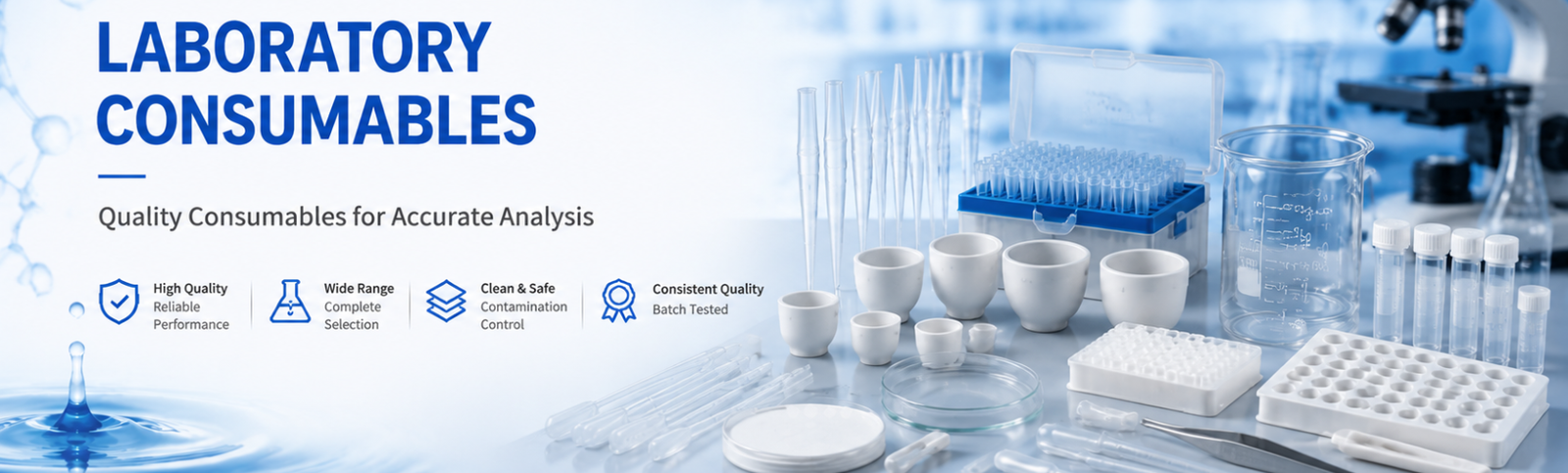 LABORATORY CONSUMABLES

Quality Consumables for Accurate Analysis

High Quality
Reliable Performance

Wide Range
Complete Selection

Clean & Safe
Contamination Control

Consistent Quality
Batch Tested